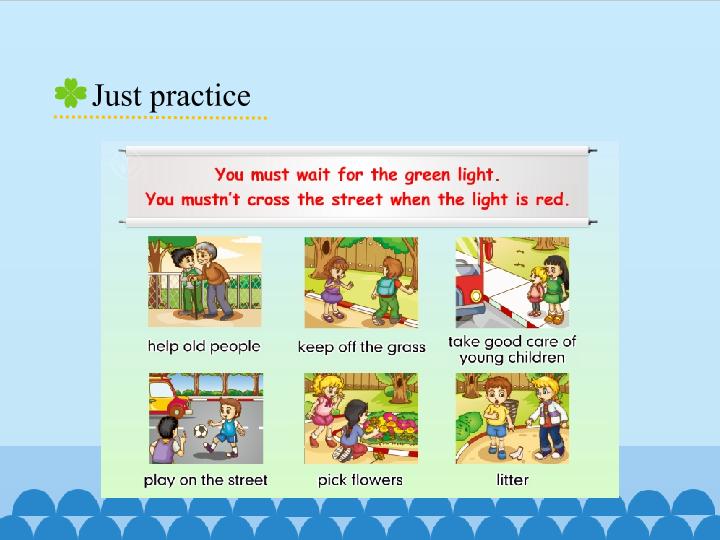 Just practice

You must wait for the green light.
You mustn't cross the street when the light is red.

help old people

keep off the grass

take good care of young children

play on the street

pick flowers

litter